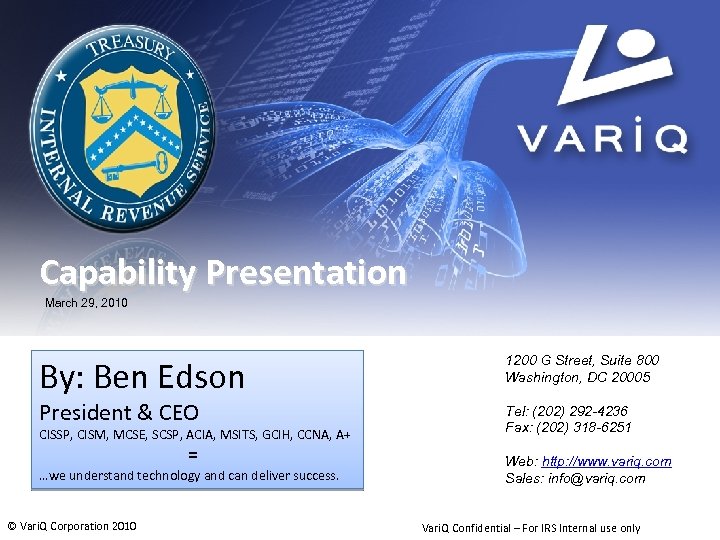 TREASURY
INTERNAL REVENUE SERVICE

VARiQ

Capability Presentation
March 29, 2010

By: Ben Edson
President & CEO
CISSP, CISM, MCSE, SCSP, ACIA, MSITS, GCIH, CCNA, A+
=
…we understand technology and can deliver success.

1200 G Street, Suite 800
Washington, DC 20005

Tel: (202) 292-4236
Fax: (202) 318-6251

Web: http://www.variq.com
Sales: info@variq.com

© VariQ Corporation 2010

VariQ Confidential – For IRS Internal use only